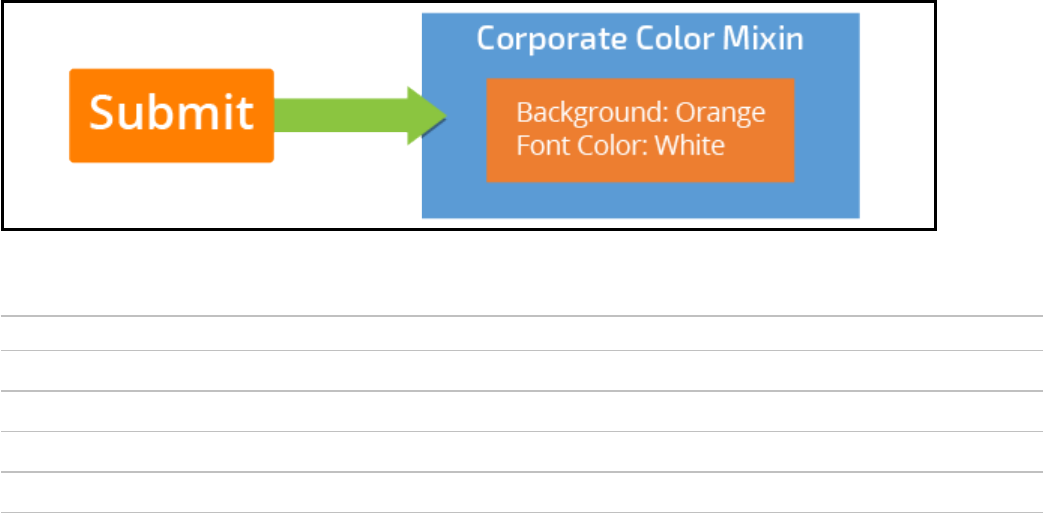 Submit

Corporate Color Mixin

Background: Orange
Font Color: White